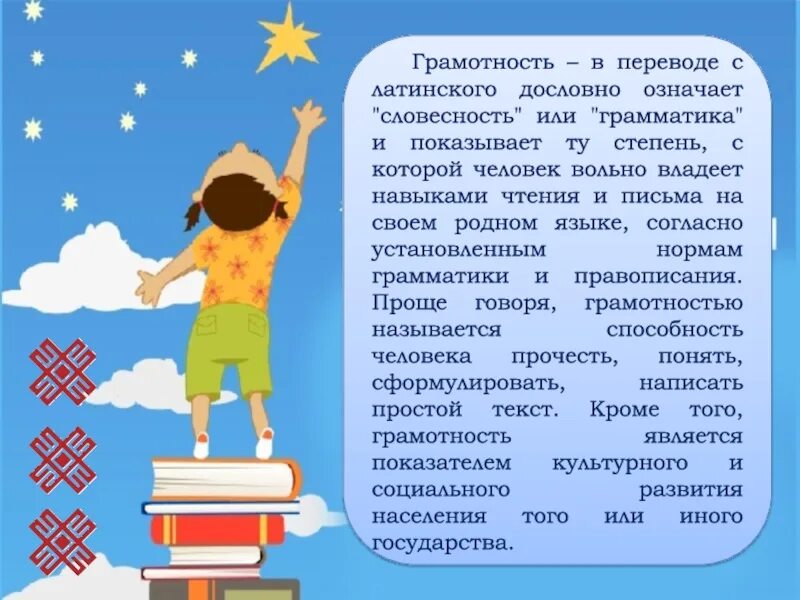 Грамотность – в переводе с латинского дословно означает "словесность" или "грамматика" и показывает ту степень, с которой человек вольно владеет навыками чтения и письма на своем родном языке, согласно установленным нормам грамматики и правописания. Проще говоря, грамотностью называется способность человека прочесть, понять, сформулировать, написать простой текст. Кроме того, грамотность является показателем культурного и социального развития населения того или иного государства.